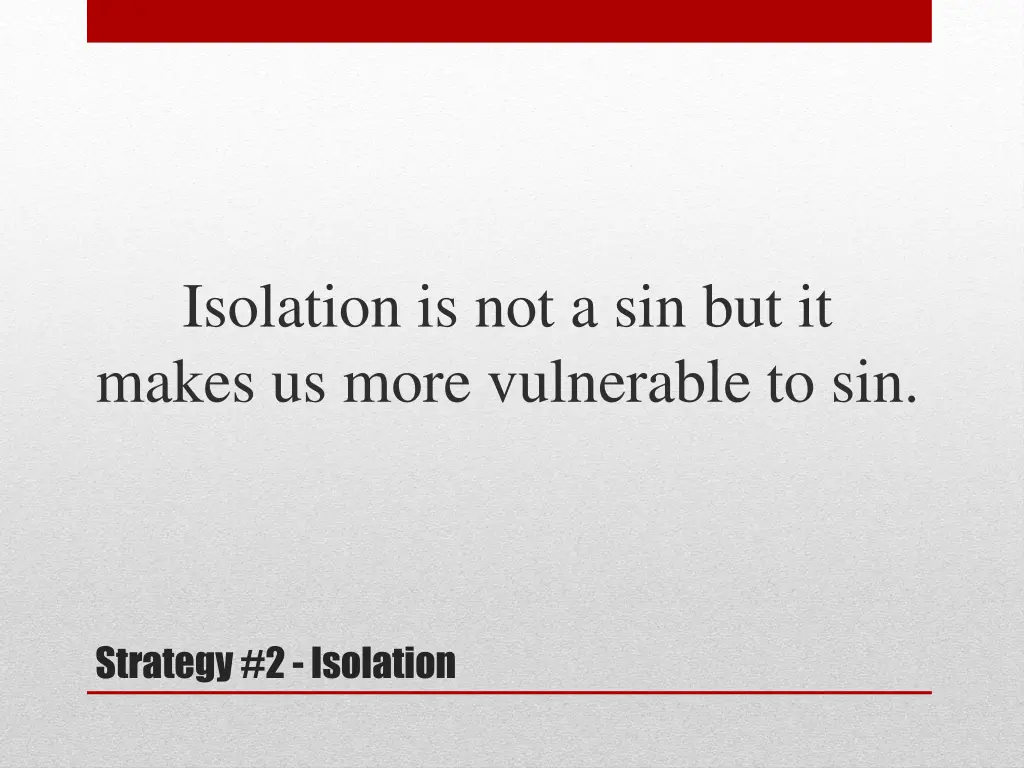 Isolation is not a sin but it makes us more vulnerable to sin.

Strategy #2 - Isolation